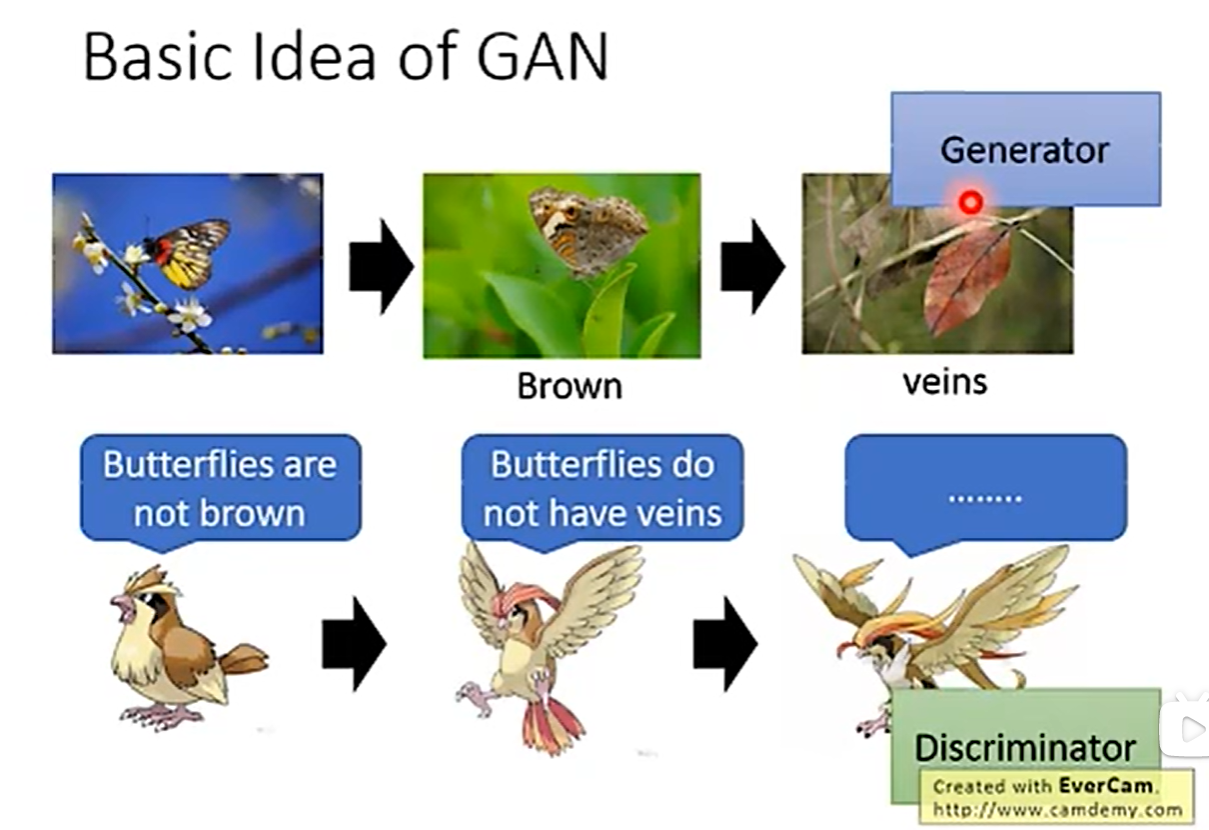 Basic Idea of GAN

Generator

Brown

veins

Butterflies are not brown

Butterflies do not have veins

........

Discriminator

Created with EverCam. http://www.camdemy.com